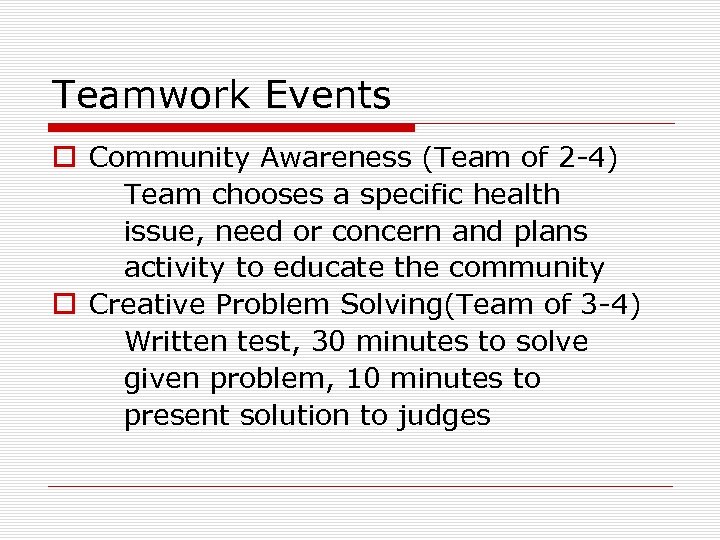 Teamwork Events

Community Awareness (Team of 2-4)
Team chooses a specific health issue, need or concern and plans activity to educate the community

Creative Problem Solving(Team of 3-4)
Written test, 30 minutes to solve given problem, 10 minutes to present solution to judges